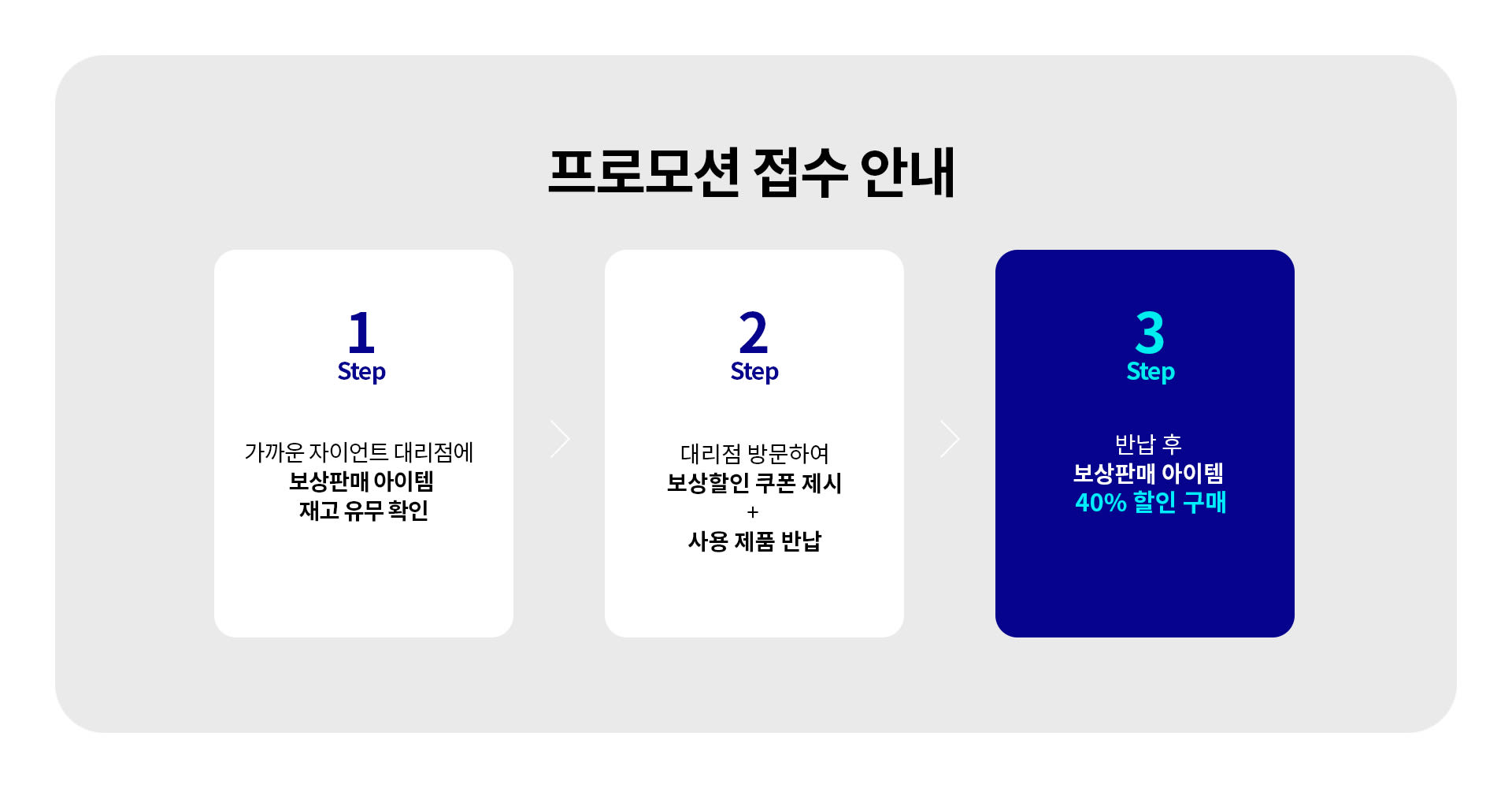 프로모션 접수 안내

1
Step

가까운 자이언트 대리점에
보상판매 아이템
재고 유무 확인

2
Step

대리점 방문하여
보상할인 쿠폰 제시
+
사용 제품 반납

3
Step

반납 후
보상판매 아이템
40% 할인 구매